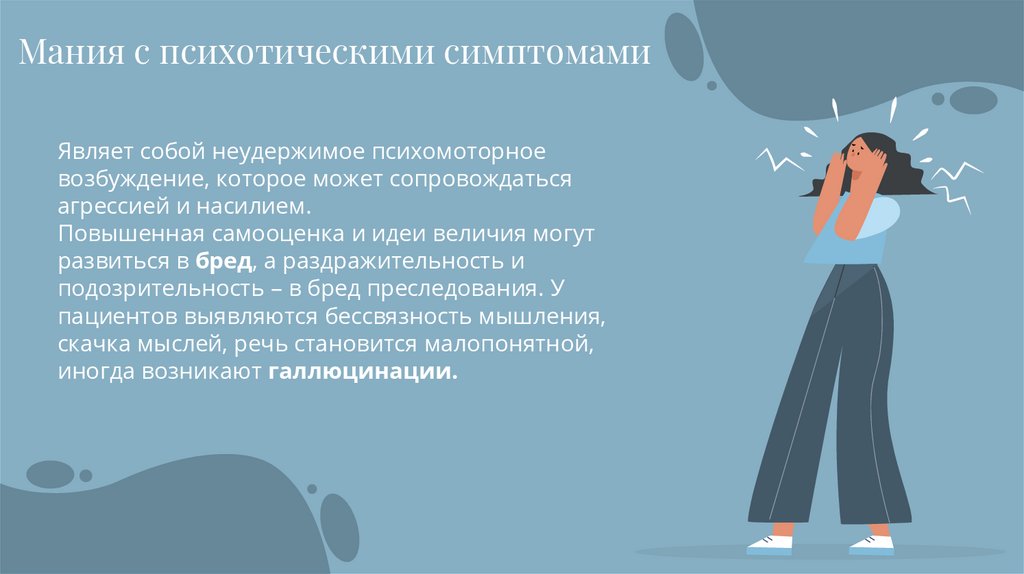 Мания с психотическими симптомами

Являет собой неудержимое психомоторное возбуждение, которое может сопровождаться агрессией и насилием.
Повышенная самооценка и идеи величия могут развиться в бред, а раздражительность и подозрительность – в бред преследования. У пациентов выявляются бессвязность мышления, скачка мыслей, речь становится малопонятной, иногда возникают галлюцинации.